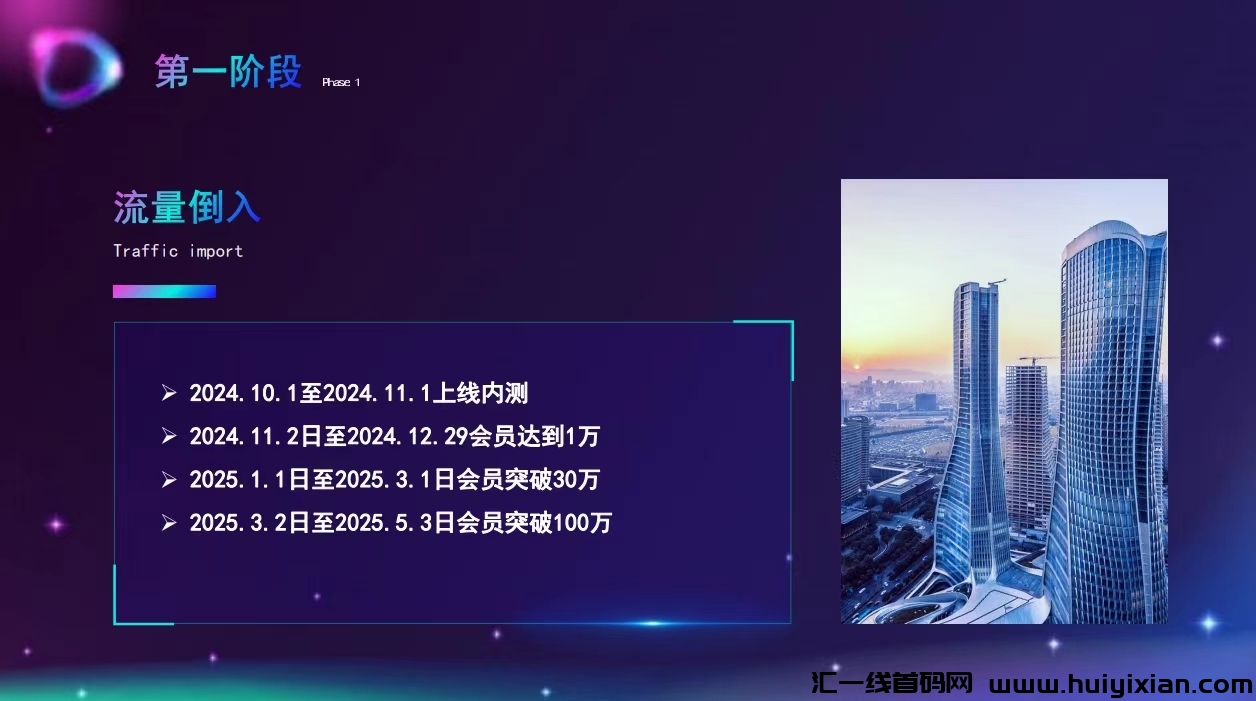 第一阶段 Phase 1

流量倒入

Traffic import

➢ 2024.10.1至2024.11.1上线内测
➢ 2024.11.2日至2024.12.29会员达到1万
➢ 2025.1.1日至2025.3.1日会员突破30万
➢ 2025.3.2日至2025.5.3日会员突破100万

汇一线首码网 www.huiyixian.com